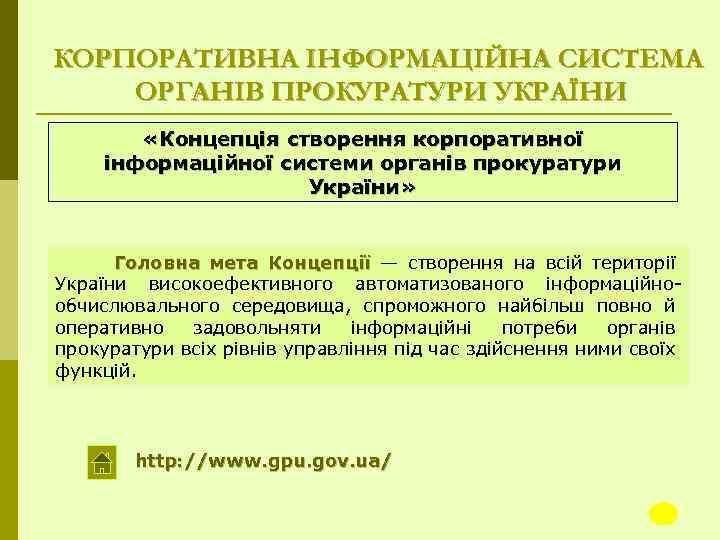 КОРПОРАТИВНА ІНФОРМАЦІЙНА СИСТЕМА ОРГАНІВ ПРОКУРАТУРИ УКРАЇНИ

«Концепція створення корпоративної інформаційної системи органів прокуратури України»

Головна мета Концепції — створення на всій території України високоефективного автоматизованого інформаційно-обчислювального середовища, спроможного найбільш повно й оперативно задовольняти інформаційні потреби органів прокуратури всіх рівнів управління під час здійснення ними своїх функцій.

http://www.gpu.gov.ua/